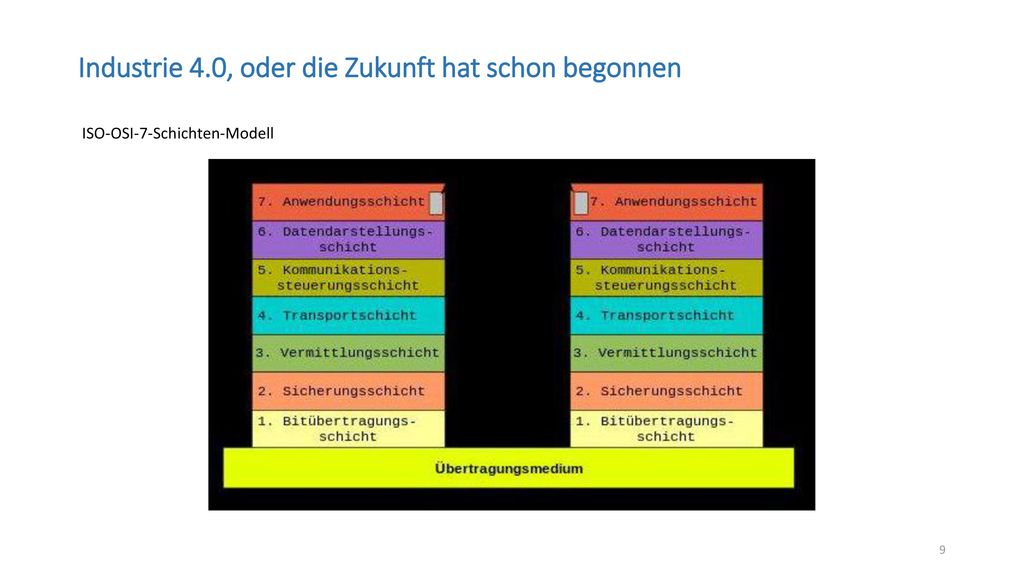 Industrie 4.0, oder die Zukunft hat schon begonnen

ISO-OSI-7-Schichten-Modell

7. Anwendungsschicht
6. Datendarstellungsschicht
5. Kommunikationssteuerungsschicht
4. Transportschicht
3. Vermittlungsschicht
2. Sicherungsschicht
1. Bitübertragungsschicht

7. Anwendungsschicht
6. Datendarstellungsschicht
5. Kommunikationssteuerungsschicht
4. Transportschicht
3. Vermittlungsschicht
2. Sicherungsschicht
1. Bitübertragungsschicht

Übertragungsmedium

9